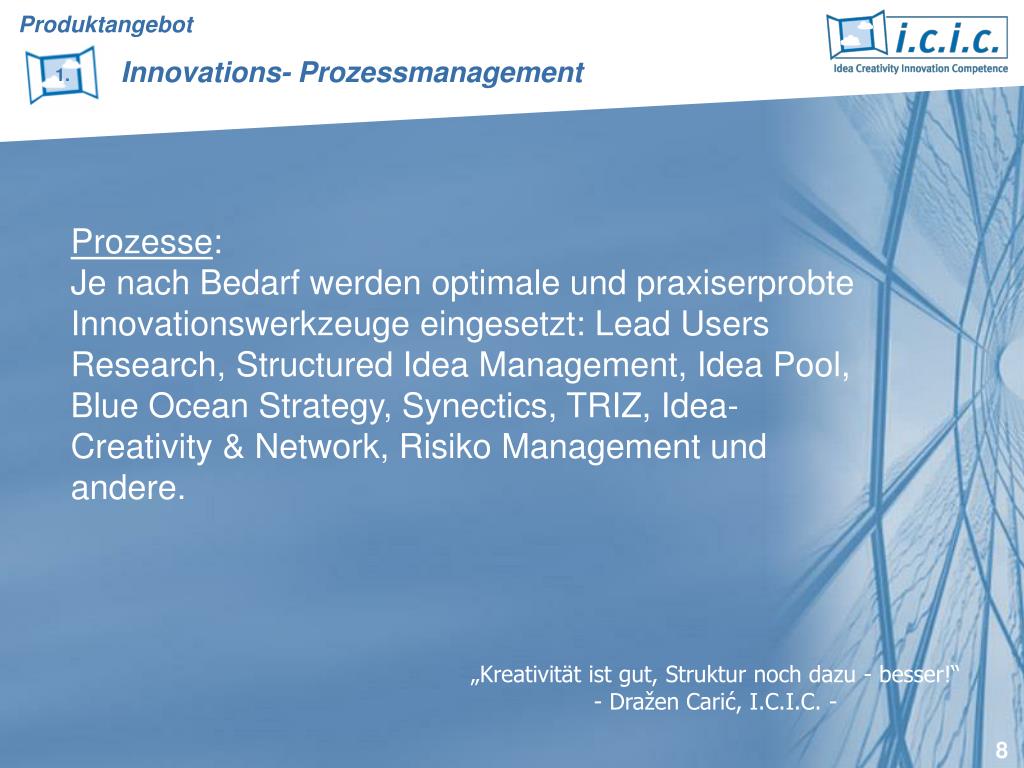 Produktangebot

1.

Innovations- Prozessmanagement

i.c.i.c.
Idea Creativity Innovation Competence

Prozesse:
Je nach Bedarf werden optimale und praxiserprobte Innovationswerkzeuge eingesetzt: Lead Users Research, Structured Idea Management, Idea Pool, Blue Ocean Strategy, Synectics, TRIZ, Idea-Creativity & Network, Risiko Management und andere.

„Kreativität ist gut, Struktur noch dazu - besser!“
- Dražen Carić, I.C.I.C. -

8